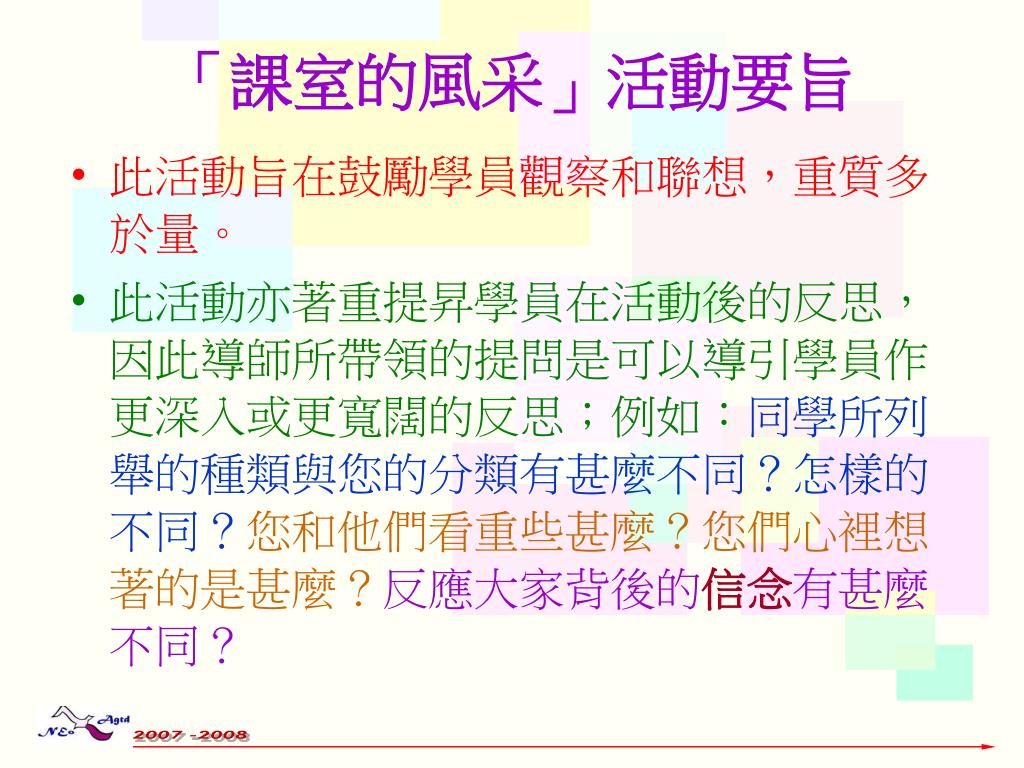 「課室的風采」活動要旨

• 此活動旨在鼓勵學員觀察和聯想，重質多於量。

• 此活動亦著重提昇學員在活動後的反思，因此導師所帶領的提問是可以導引學員作更深入或更寬闊的反思；例如：同學所列舉的種類與您的分類有甚麼不同？怎樣的不同？您和他們看重些甚麼？您們心裡想著的是甚麼？反應大家背後的信念有甚麼不同？

NEo Agtd
2007 -2008